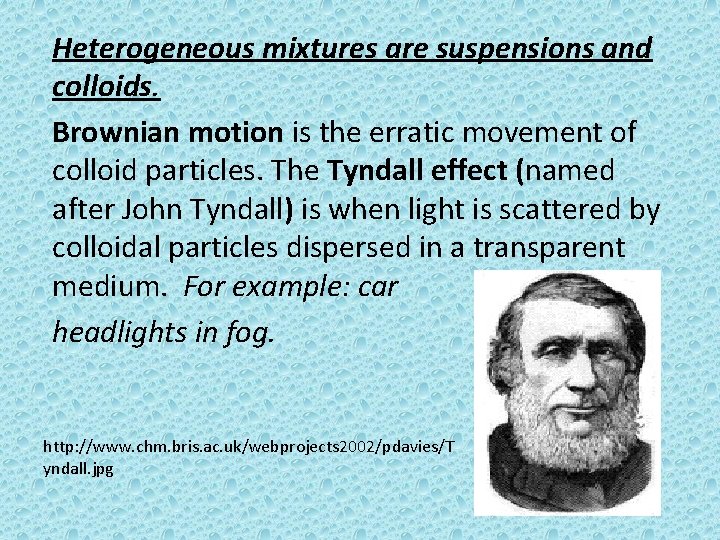 Heterogeneous mixtures are suspensions and colloids.

Brownian motion is the erratic movement of colloid particles. The Tyndall effect (named after John Tyndall) is when light is scattered by colloidal particles dispersed in a transparent medium. For example: car headlights in fog.

http://www.chm.bris.ac.uk/webprojects2002/pdavies/Tyndall.jpg